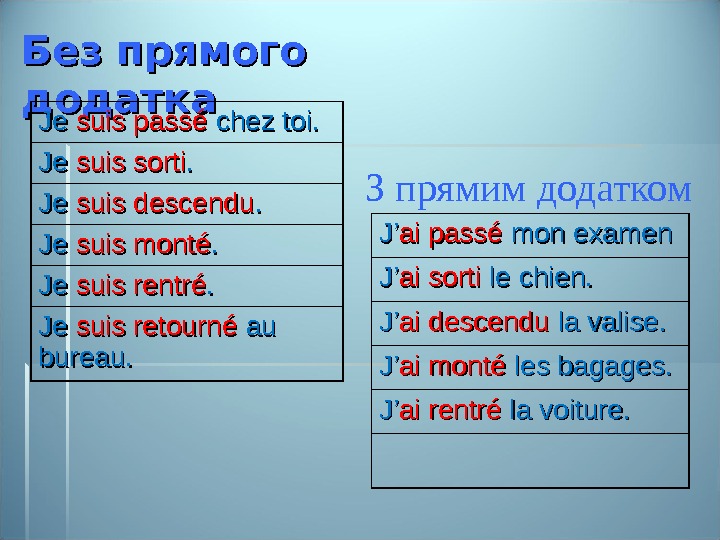 Без прямого додатка

| Je suis passé chez toi. |
|---|
| Je suis sorti. |
| Je suis descendu. |
| Je suis monté. |
| Je suis rentré. |
| Je suis retourné au bureau. |

З прямим додатком

| J'ai passé mon examen |
|---|
| J'ai sorti le chien. |
| J'ai descendu la valise. |
| J'ai monté les bagages. |
| J'ai rentré la voiture. |
| |